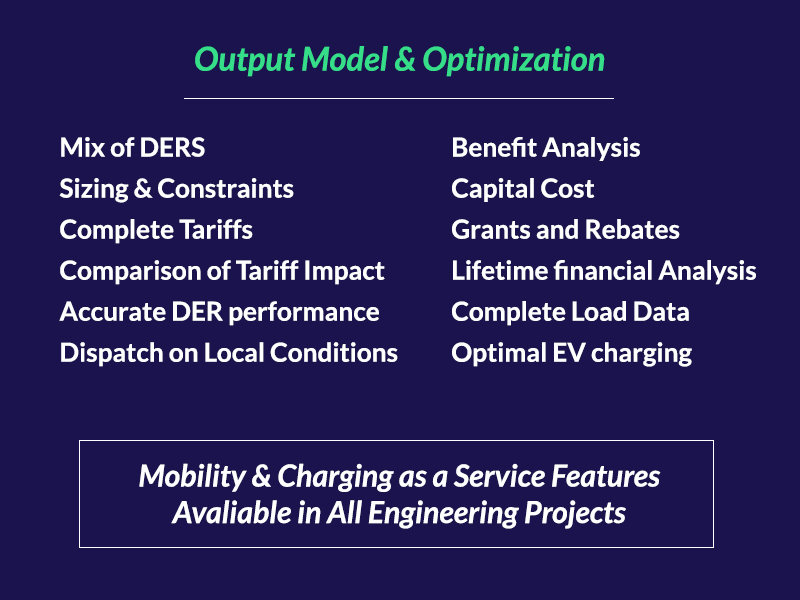 Output Model & Optimization

Mix of DERS
Sizing & Constraints
Complete Tariffs
Comparison of Tariff Impact
Accurate DER performance
Dispatch on Local Conditions

Benefit Analysis
Capital Cost
Grants and Rebates
Lifetime financial Analysis
Complete Load Data
Optimal EV charging

Mobility & Charging as a Service Features Avaliable in All Engineering Projects